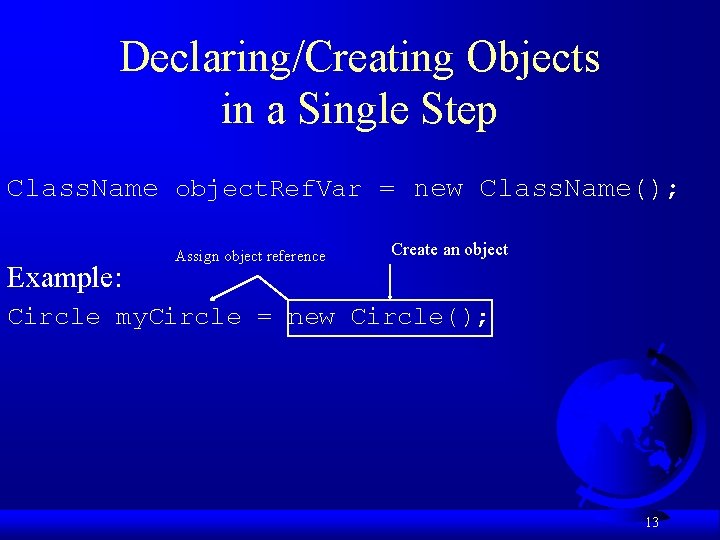 Declaring/Creating Objects in a Single Step

ClassName objectRefVar = new ClassName();

Assign object reference

Create an object

Example:

Circle myCircle = new Circle();

13